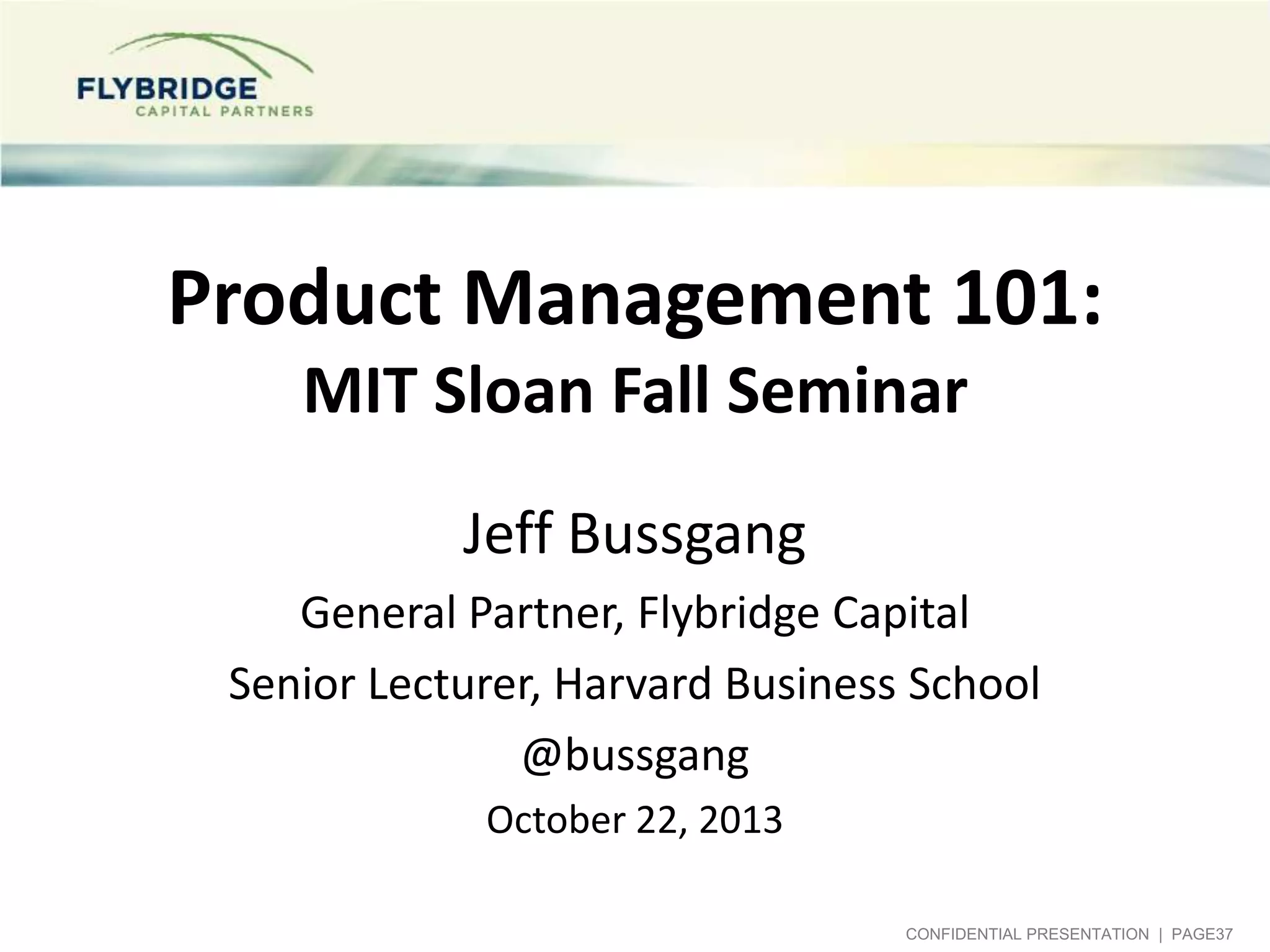 FLYBRIDGE
CAPITAL PARTNERS

Product Management 101:
MIT Sloan Fall Seminar

Jeff Bussgang

General Partner, Flybridge Capital

Senior Lecturer, Harvard Business School

@bussgang

October 22, 2013

CONFIDENTIAL PRESENTATION | PAGE37